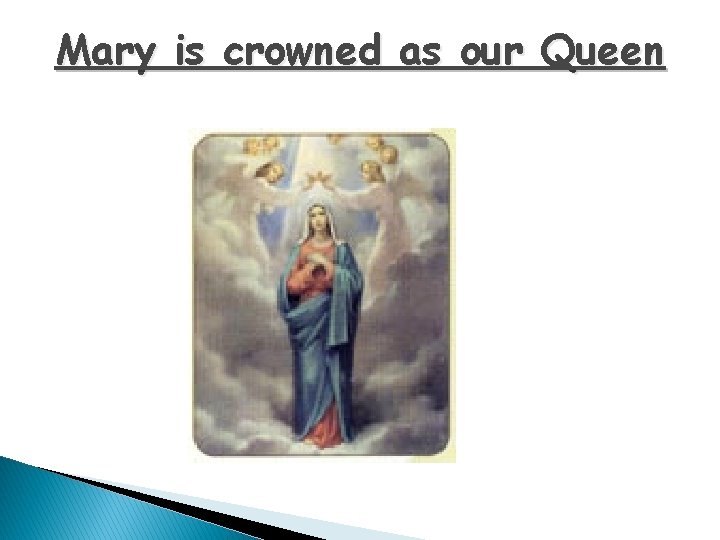 Mary is crowned as our Queen